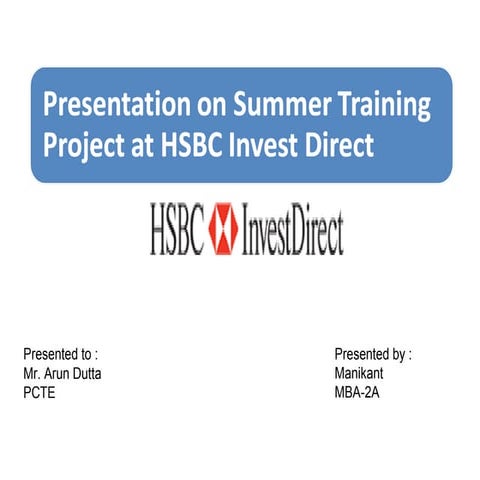 Presentation on Summer Training Project at HSBC Invest Direct

HSBC InvestDirect

Presented to :
Mr. Arun Dutta
PCTE

Presented by :
Manikant
MBA-2A